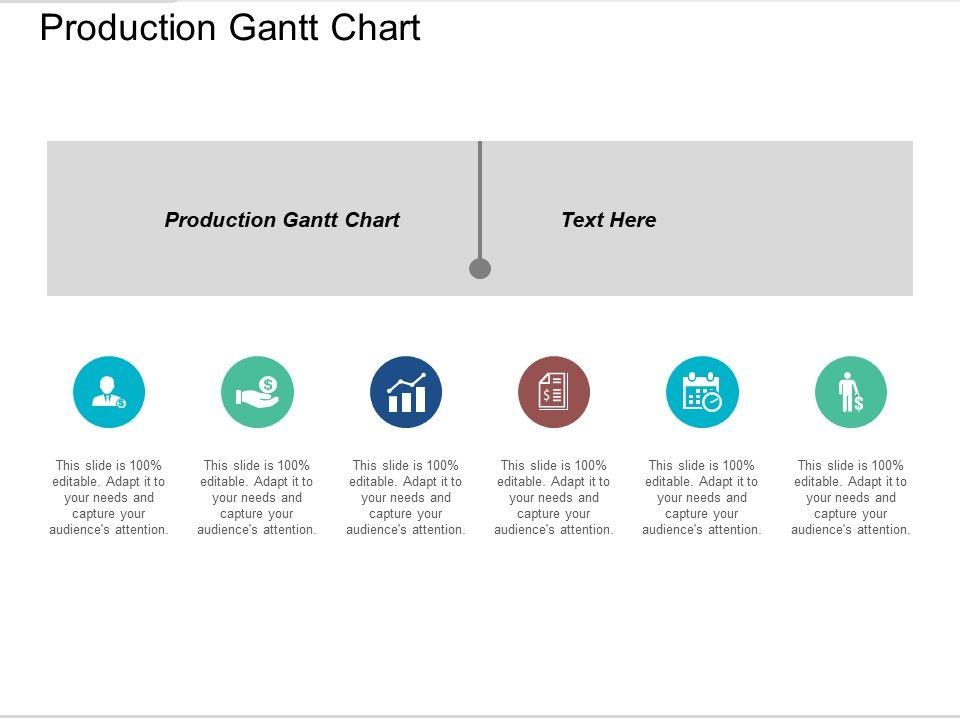 Production Gantt Chart

Production Gantt Chart

Text Here

This slide is 100% editable. Adapt it to your needs and capture your audience's attention.

This slide is 100% editable. Adapt it to your needs and capture your audience's attention.

This slide is 100% editable. Adapt it to your needs and capture your audience's attention.

This slide is 100% editable. Adapt it to your needs and capture your audience's attention.

This slide is 100% editable. Adapt it to your needs and capture your audience's attention.

This slide is 100% editable. Adapt it to your needs and capture your audience's attention.